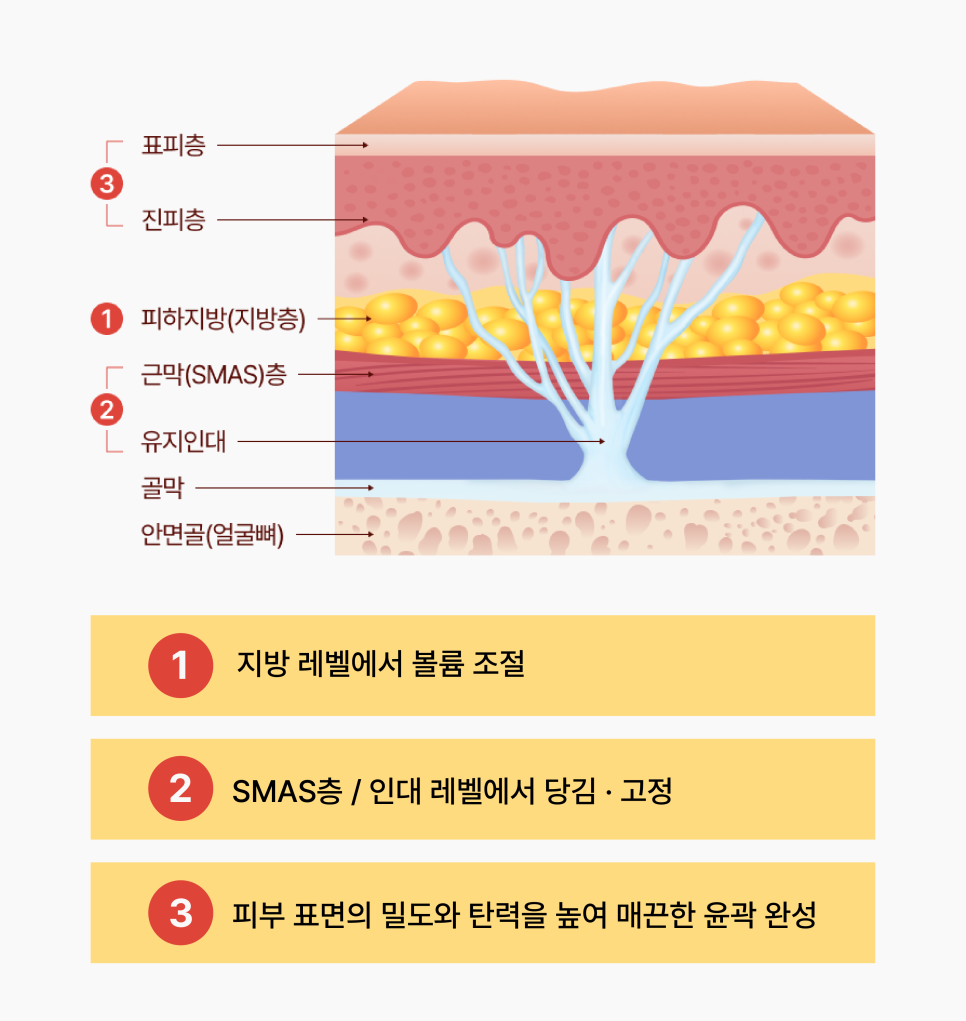 표피층
3
진피층
1 피하지방(지방층)
근막(SMAS)층
2
유지인대
골막
안면골(얼굴뼈)

1 지방 레벨에서 볼륨 조절

2 SMAS층 / 인대 레벨에서 당김 · 고정

3 피부 표면의 밀도와 탄력을 높여 매끈한 윤곽 완성